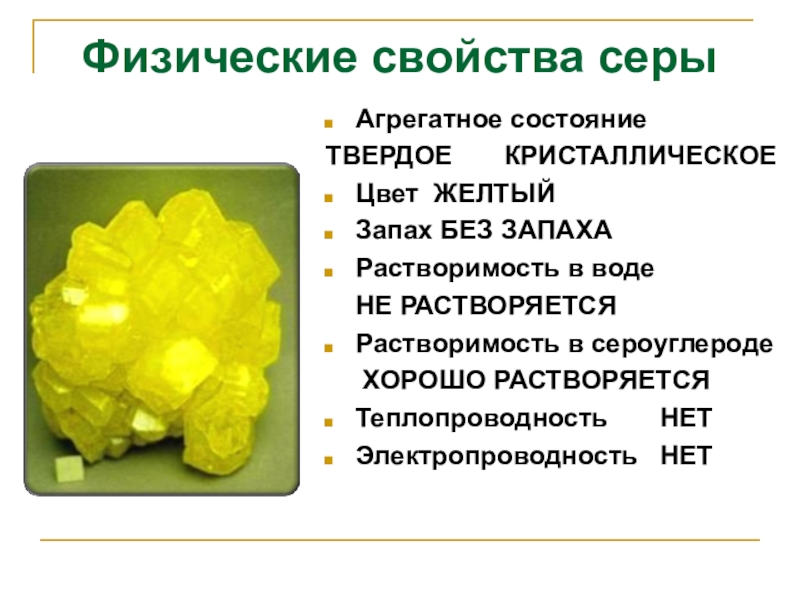 Физические свойства серы

- Агрегатное состояние
ТВЕРДОЕ КРИСТАЛЛИЧЕСКОЕ
- Цвет ЖЕЛТЫЙ
- Запах БЕЗ ЗАПАХА
- Растворимость в воде
НЕ РАСТВОРЯЕТСЯ
- Растворимость в сероуглероде
ХОРОШО РАСТВОРЯЕТСЯ
- Теплопроводность НЕТ
- Электропроводность НЕТ